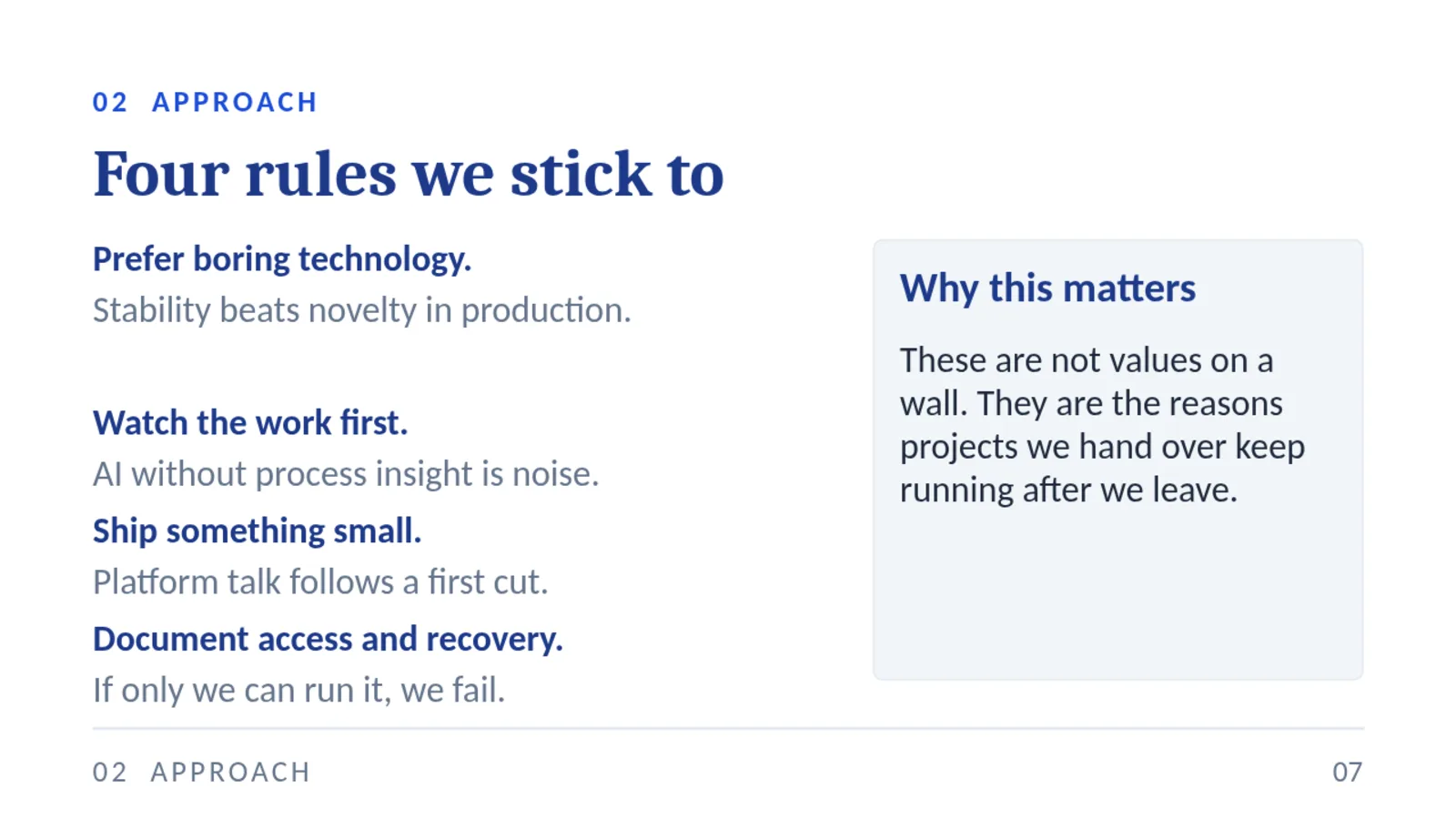 02 APPROACH

Four rules we stick to

Prefer boring technology.
Stability beats novelty in production.

Watch the work first.
AI without process insight is noise.

Ship something small.
Platform talk follows a first cut.

Document access and recovery.
If only we can run it, we fail.

Why this matters

These are not values on a wall. They are the reasons projects we hand over keep running after we leave.

02 APPROACH

07